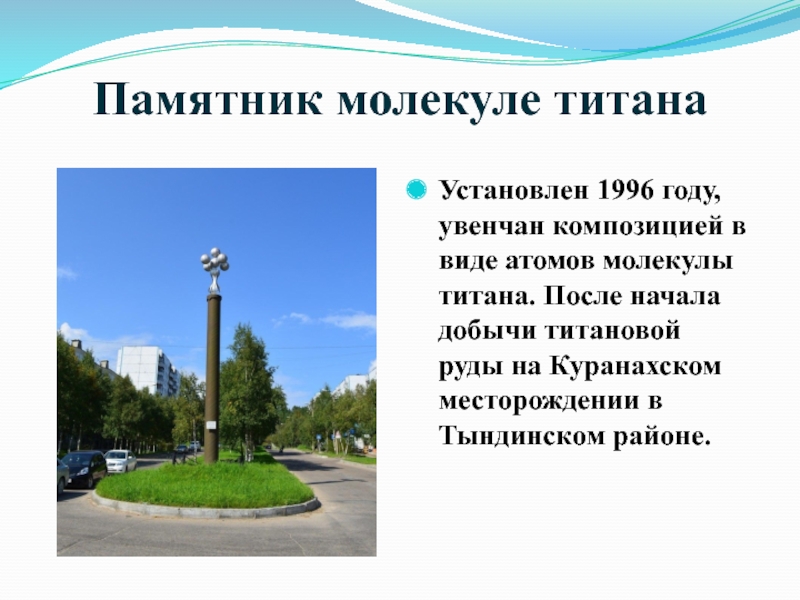 Памятник молекуле титана

Установлен 1996 году, увенчан композицией в виде атомов молекулы титана. После начала добычи титановой руды на Куранахском месторождении в Тындинском районе.